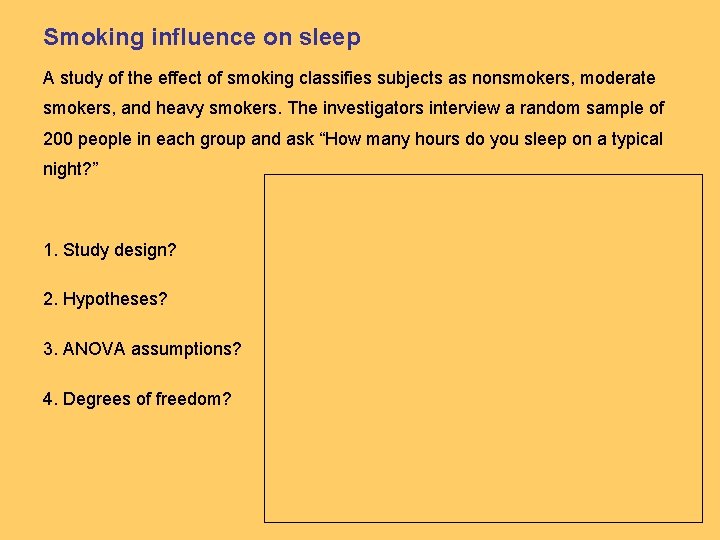 Smoking influence on sleep

A study of the effect of smoking classifies subjects as nonsmokers, moderate smokers, and heavy smokers. The investigators interview a random sample of 200 people in each group and ask “How many hours do you sleep on a typical night?”

1. Study design?

2. Hypotheses?

3. ANOVA assumptions?

4. Degrees of freedom?